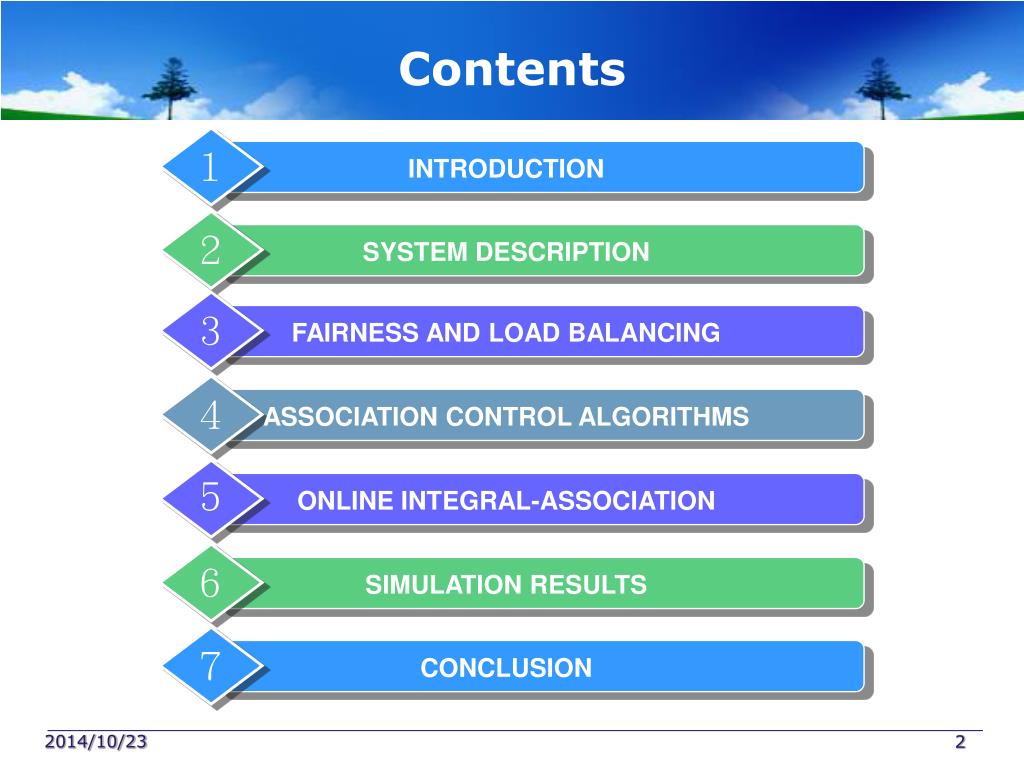 Contents

1 INTRODUCTION

2 SYSTEM DESCRIPTION

3 FAIRNESS AND LOAD BALANCING

4 ASSOCIATION CONTROL ALGORITHMS

5 ONLINE INTEGRAL-ASSOCIATION

6 SIMULATION RESULTS

7 CONCLUSION

2014/10/23

2